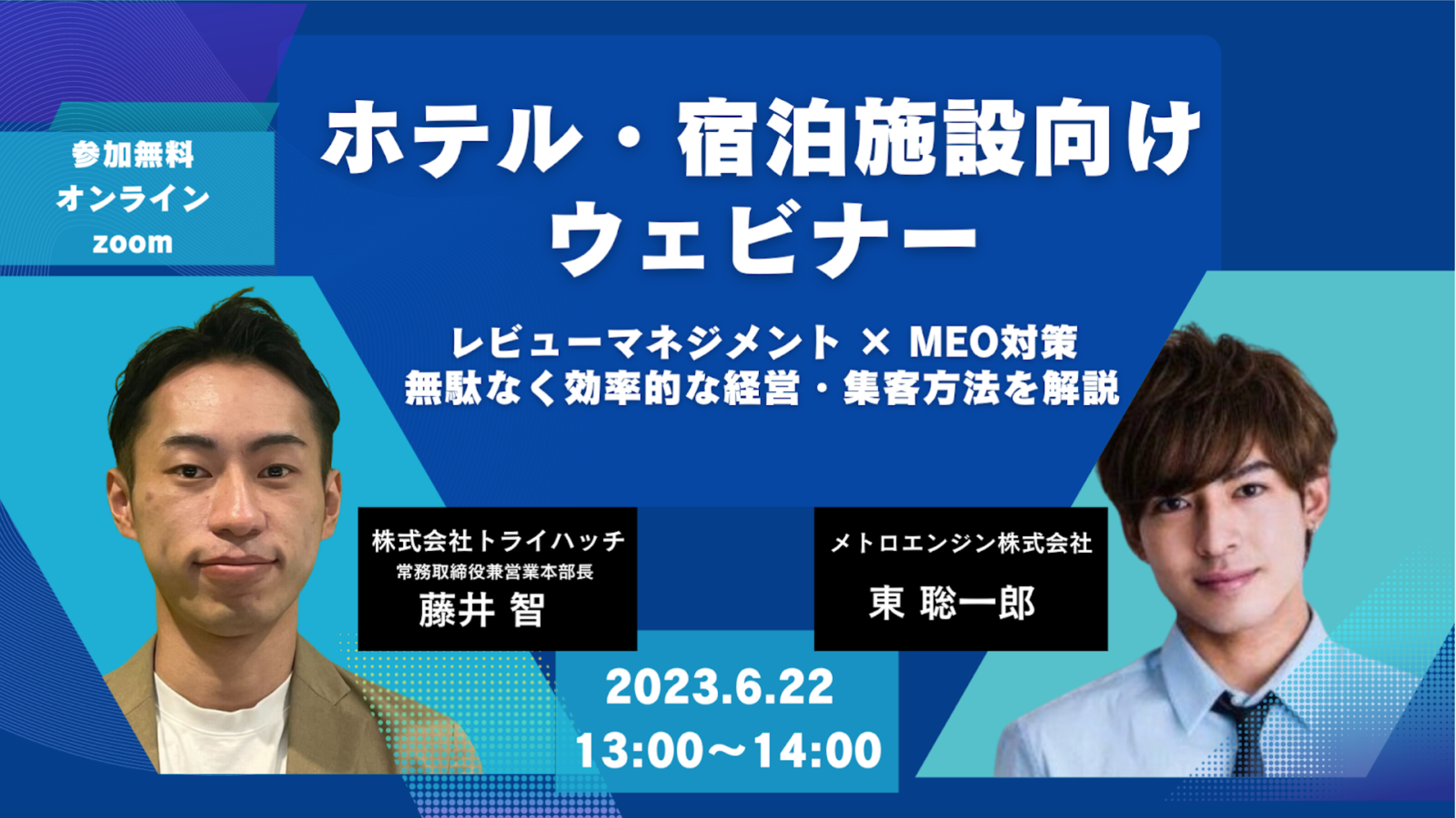 参加無料
オンライン
zoom

ホテル・宿泊施設向け
ウェビナー

レビューマネジメント × MEO対策
無駄なく効率的な経営・集客方法を解説

株式会社トライハッチ
常務取締役兼営業本部長
藤井 智

メトロエンジン株式会社
東 聡一郎

2023.6.22
13:00〜14:00